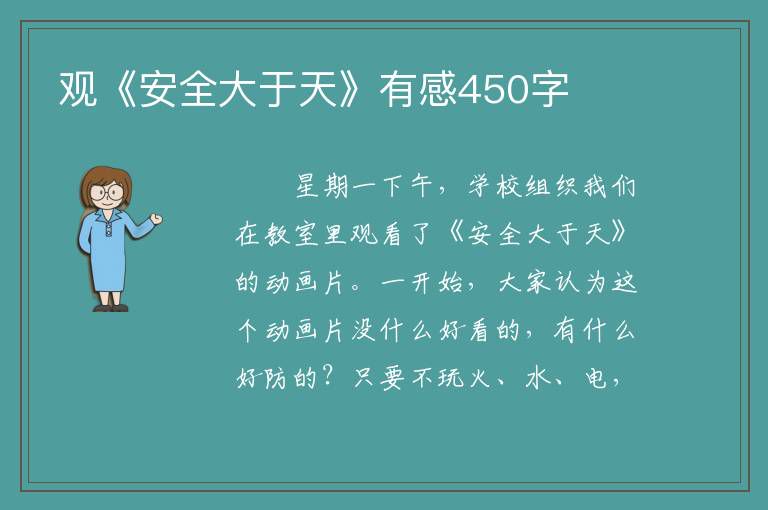 观《安全大于天》有感450字

星期一下午，学校组织我们在教室里观看了《安全大于天》的动画片。一开始，大家认为这个动画片没什么好看的，有什么好防的？只要不玩火、水、电，